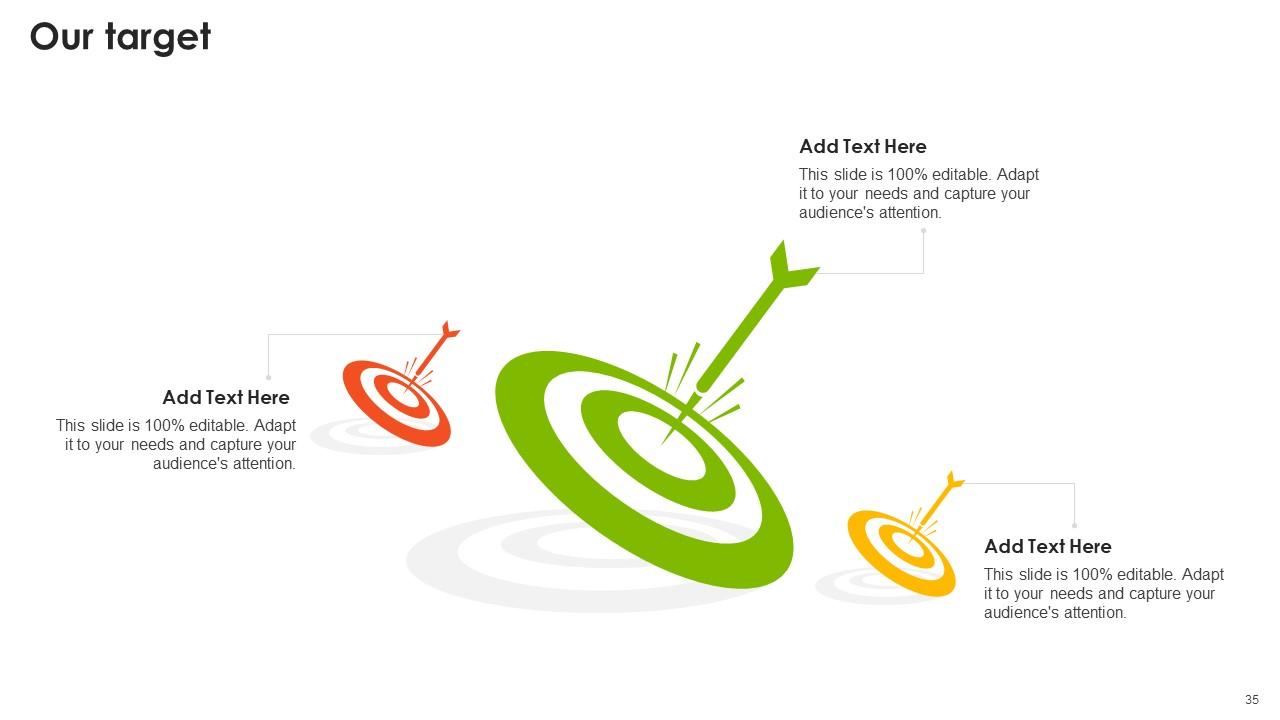 Our target

Add Text Here
This slide is 100% editable. Adapt it to your needs and capture your audience's attention.

Add Text Here
This slide is 100% editable. Adapt it to your needs and capture your audience's attention.

Add Text Here
This slide is 100% editable. Adapt it to your needs and capture your audience's attention.

35